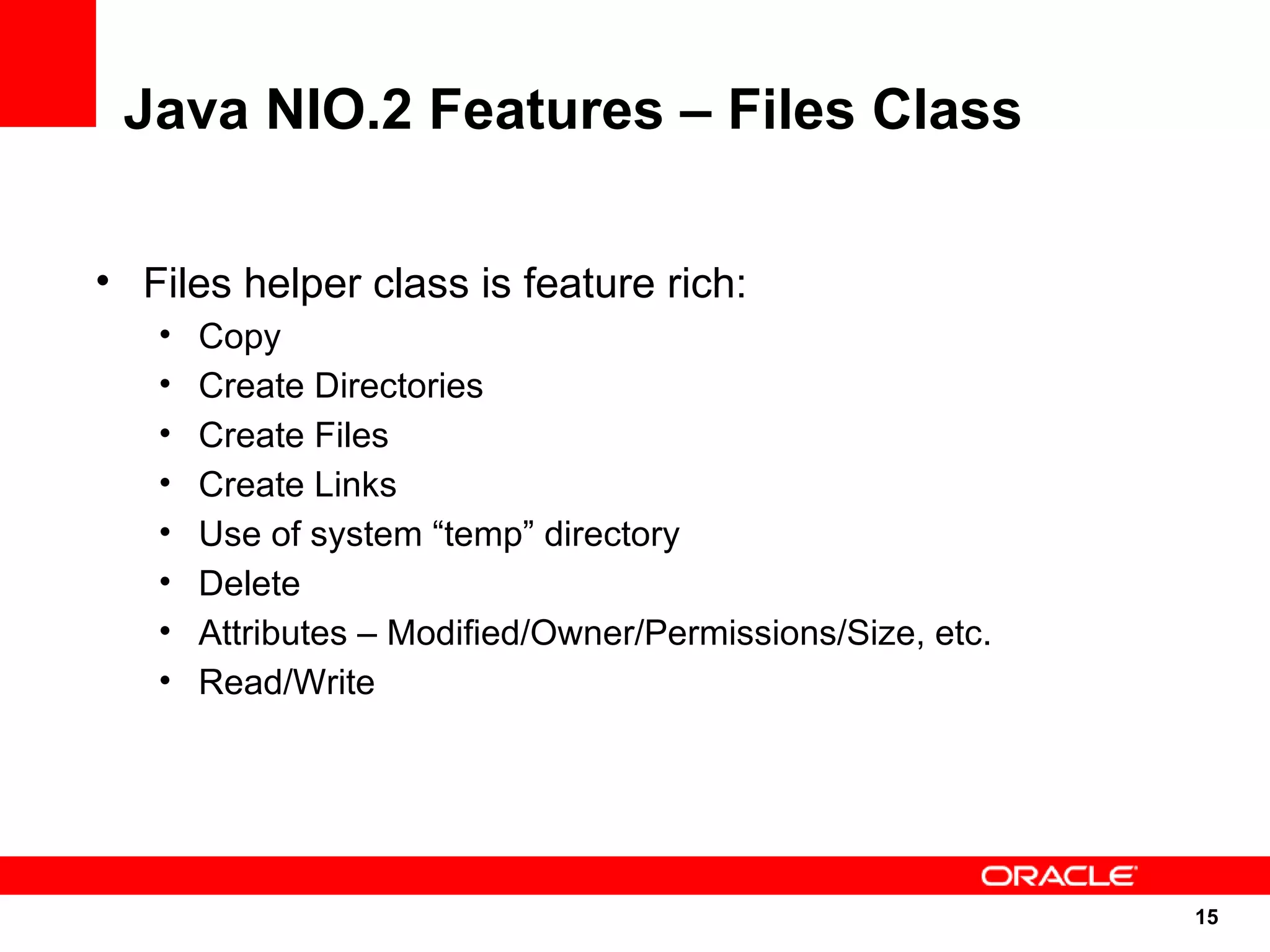 Java NIO.2 Features – Files Class

• Files helper class is feature rich:
  • Copy
  • Create Directories
  • Create Files
  • Create Links
  • Use of system “temp” directory
  • Delete
  • Attributes – Modified/Owner/Permissions/Size, etc.
  • Read/Write

ORACLE

15